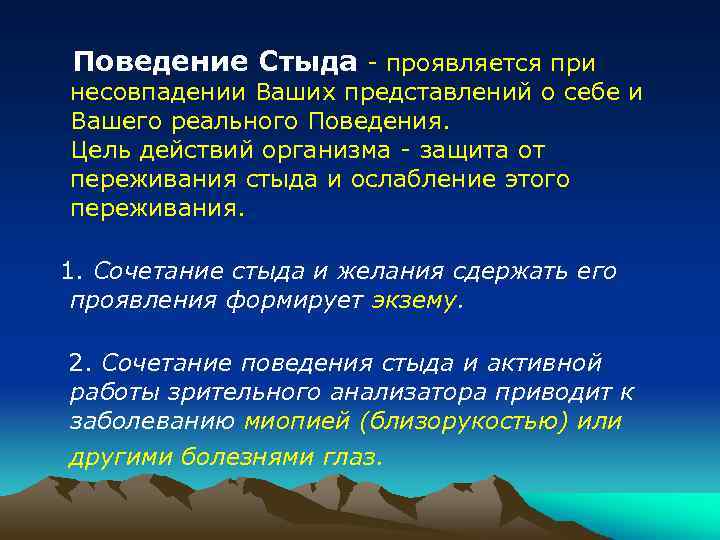 Поведение Стыда - проявляется при несовпадении Ваших представлений о себе и Вашего реального Поведения.
Цель действий организма - защита от переживания стыда и ослабление этого переживания.

1. Сочетание стыда и желания сдержать его проявления формирует экзему.

2. Сочетание поведения стыда и активной работы зрительного анализатора приводит к заболеванию миопией (близорукостью) или другими болезнями глаз.